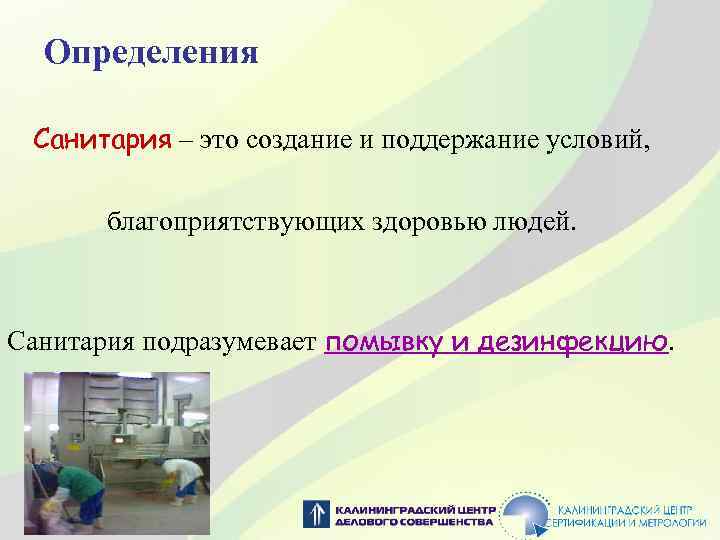 Определения

Санитария – это создание и поддержание условий,

благоприятствующих здоровью людей.

Санитария подразумевает помывку и дезинфекцию.

КАЛИНИНГРАДСКИЙ ЦЕНТР ДЕЛОВОГО СОВЕРШЕНСТВА

КАЛИНИНГРАДСКИЙ ЦЕНТР СЕРТИФИКАЦИИ И МЕТРОЛОГИИ